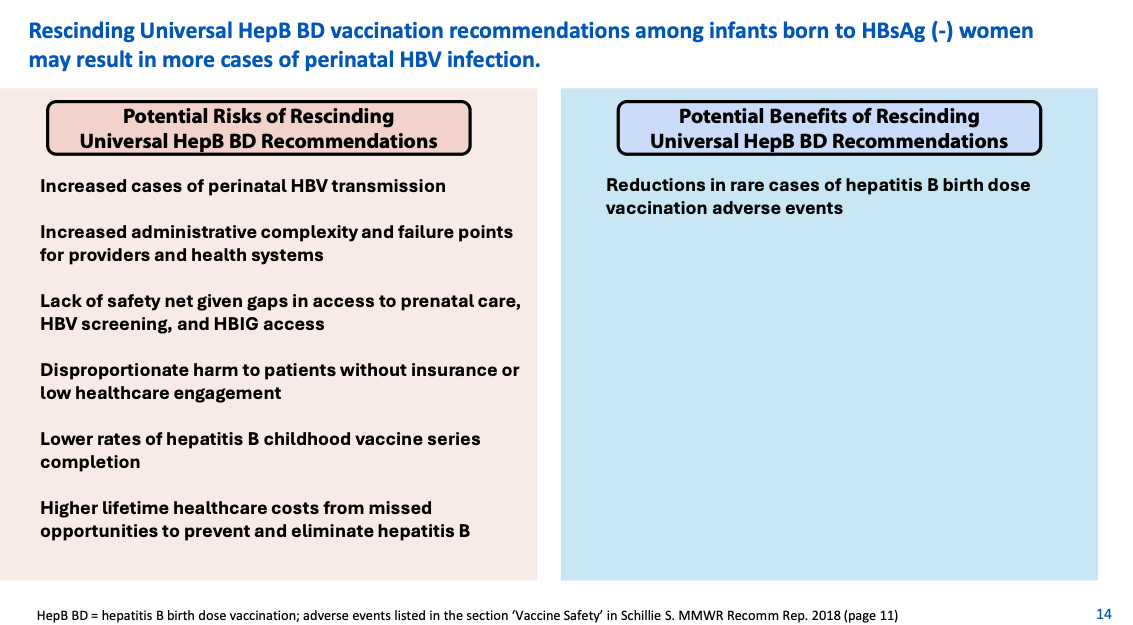 Rescinding Universal HepB BD vaccination recommendations among infants born to HBsAg (-) women may result in more cases of perinatal HBV infection.

Potential Risks of Rescinding Universal HepB BD Recommendations

Increased cases of perinatal HBV transmission

Increased administrative complexity and failure points for providers and health systems

Lack of safety net given gaps in access to prenatal care, HBV screening, and HBIG access

Disproportionate harm to patients without insurance or low healthcare engagement

Lower rates of hepatitis B childhood vaccine series completion

Higher lifetime healthcare costs from missed opportunities to prevent and eliminate hepatitis B

Potential Benefits of Rescinding Universal HepB BD Recommendations

Reductions in rare cases of hepatitis B birth dose vaccination adverse events

HepB BD = hepatitis B birth dose vaccination; adverse events listed in the section 'Vaccine Safety' in Schillie S. MMWR Recomm Rep. 2018 (page 11)

14